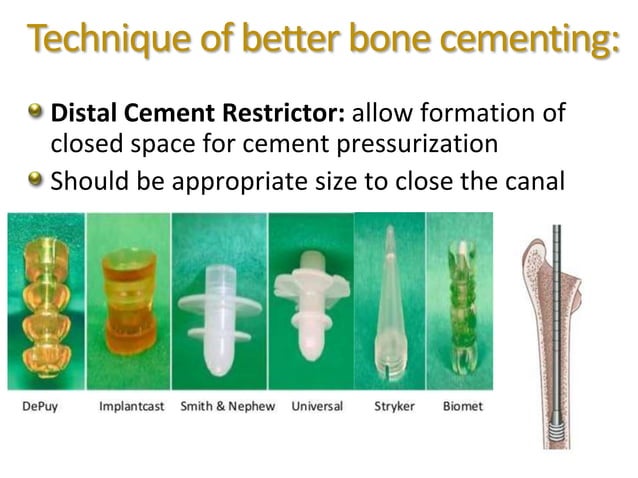 Technique of better bone cementing:

Distal Cement Restrictor: allow formation of closed space for cement pressurization

Should be appropriate size to close the canal

DePuy Implantcast Smith & Nephew Universal Stryker Biomet